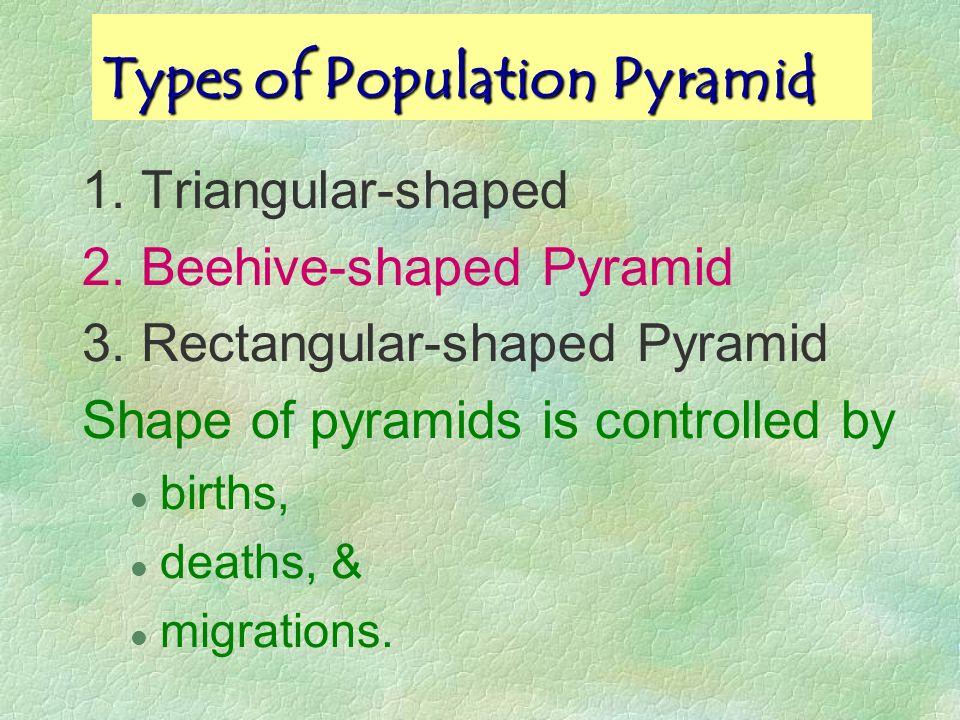 Types of Population Pyramid

1. Triangular-shaped

2. Beehive-shaped Pyramid

3. Rectangular-shaped Pyramid

Shape of pyramids is controlled by

- births,
- deaths, &
- migrations.